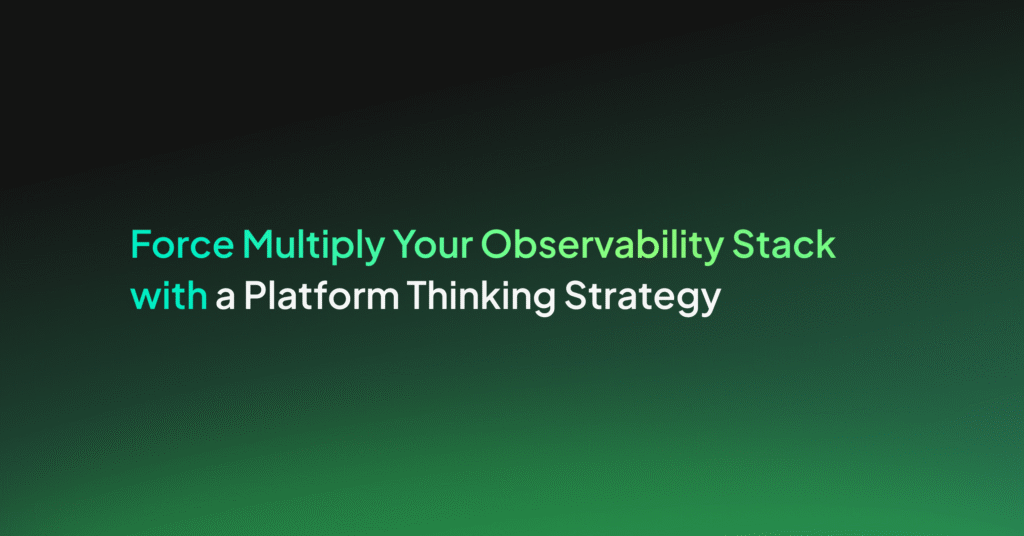 Force Multiply Your Observability Stack with a Platform Thinking Strategy